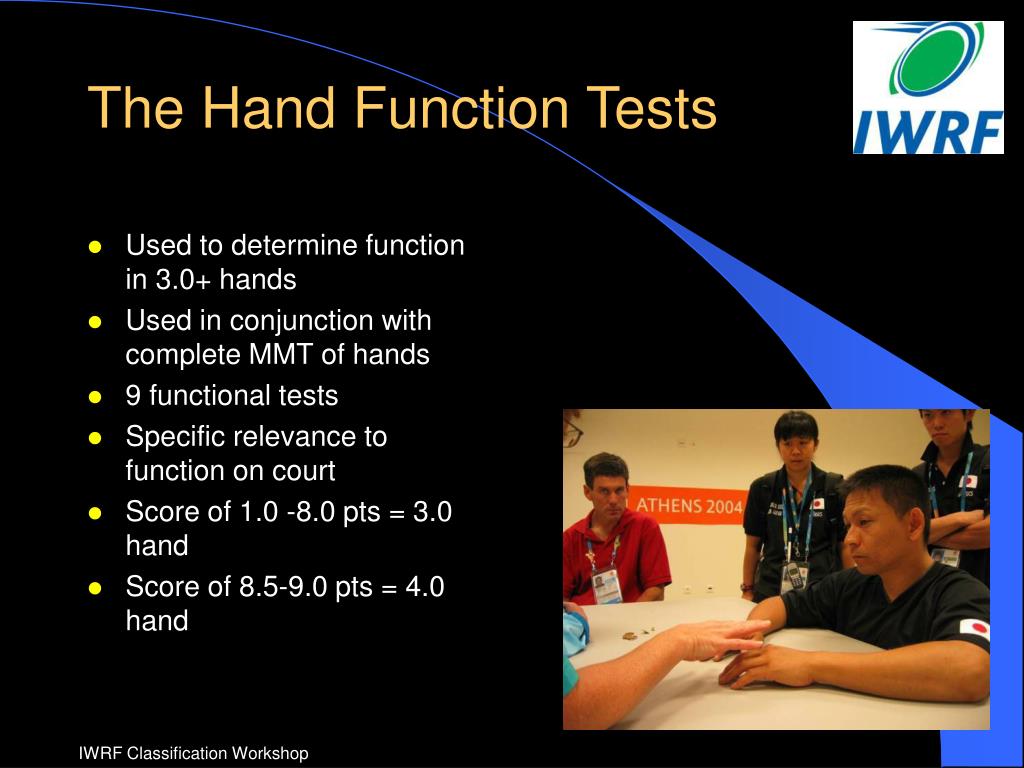 The Hand Function Tests

IWRF

- Used to determine function in 3.0+ hands
- Used in conjunction with complete MMT of hands
- 9 functional tests
- Specific relevance to function on court
- Score of 1.0 -8.0 pts = 3.0 hand
- Score of 8.5-9.0 pts = 4.0 hand

ATHENS 2004

IWRF Classification Workshop